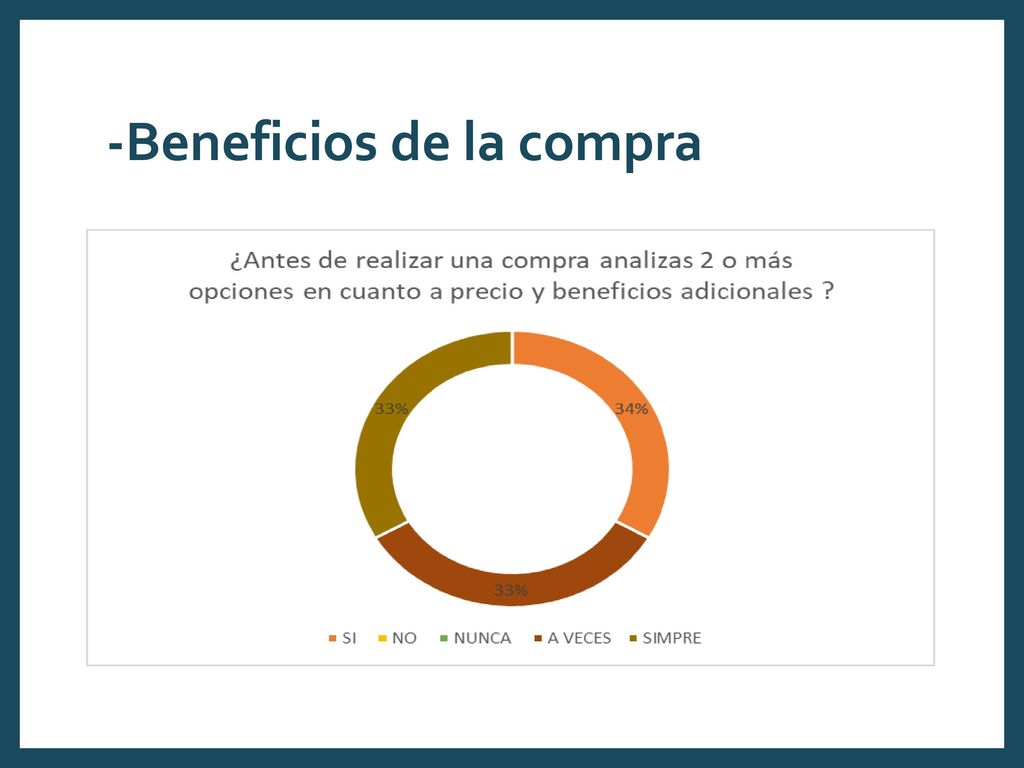 -Beneficios de la compra

¿Antes de realizar una compra analizas 2 o más opciones en cuanto a precio y beneficios adicionales ?

33%

34%

33%

SI NO NUNCA A VECES SIMPRE